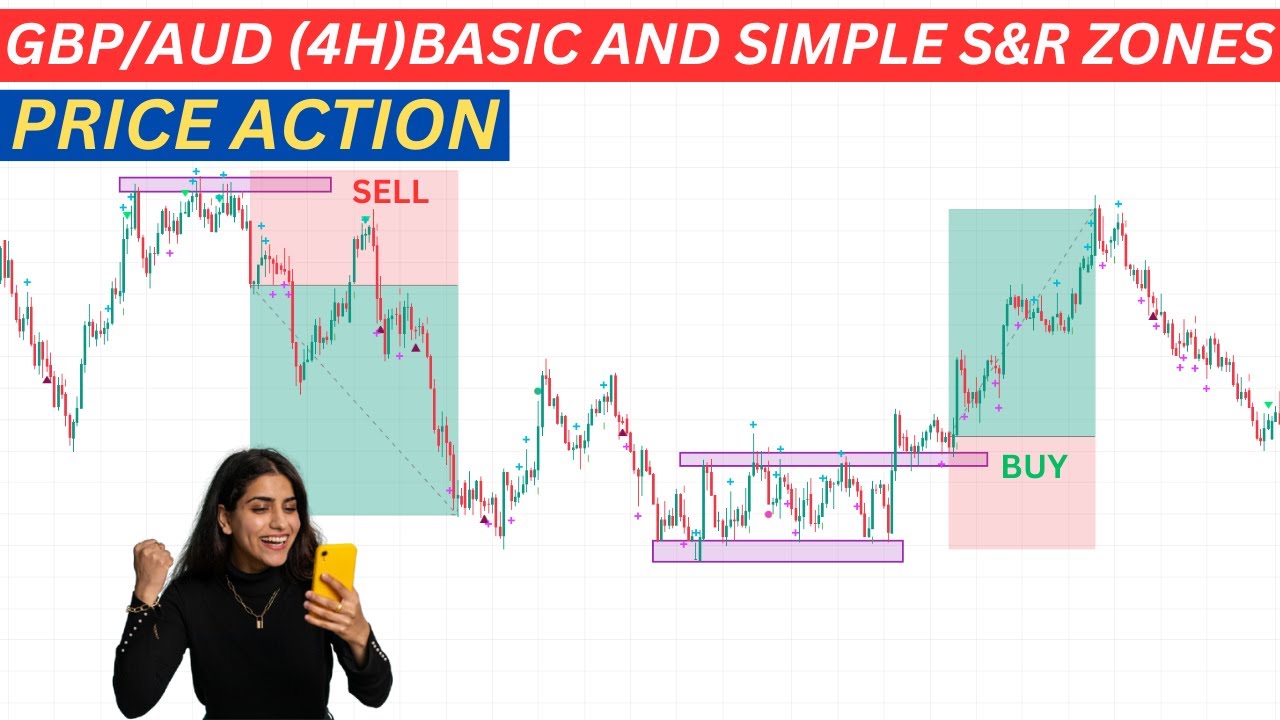 GBP/AUD (4H)BASIC AND SIMPLE S&R ZONES

PRICE ACTION

SELL

BUY